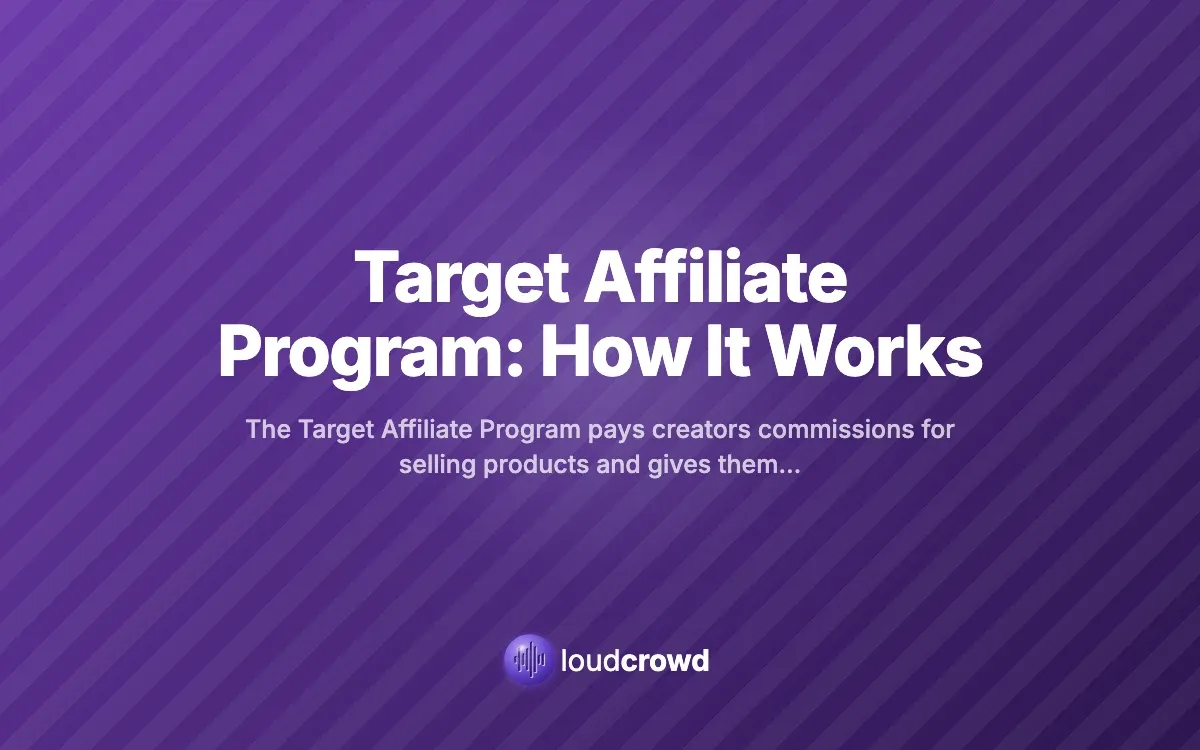 Target Affiliate Program: How It Works

The Target Affiliate Program pays creators commissions for selling products and gives them...

loudcrowd